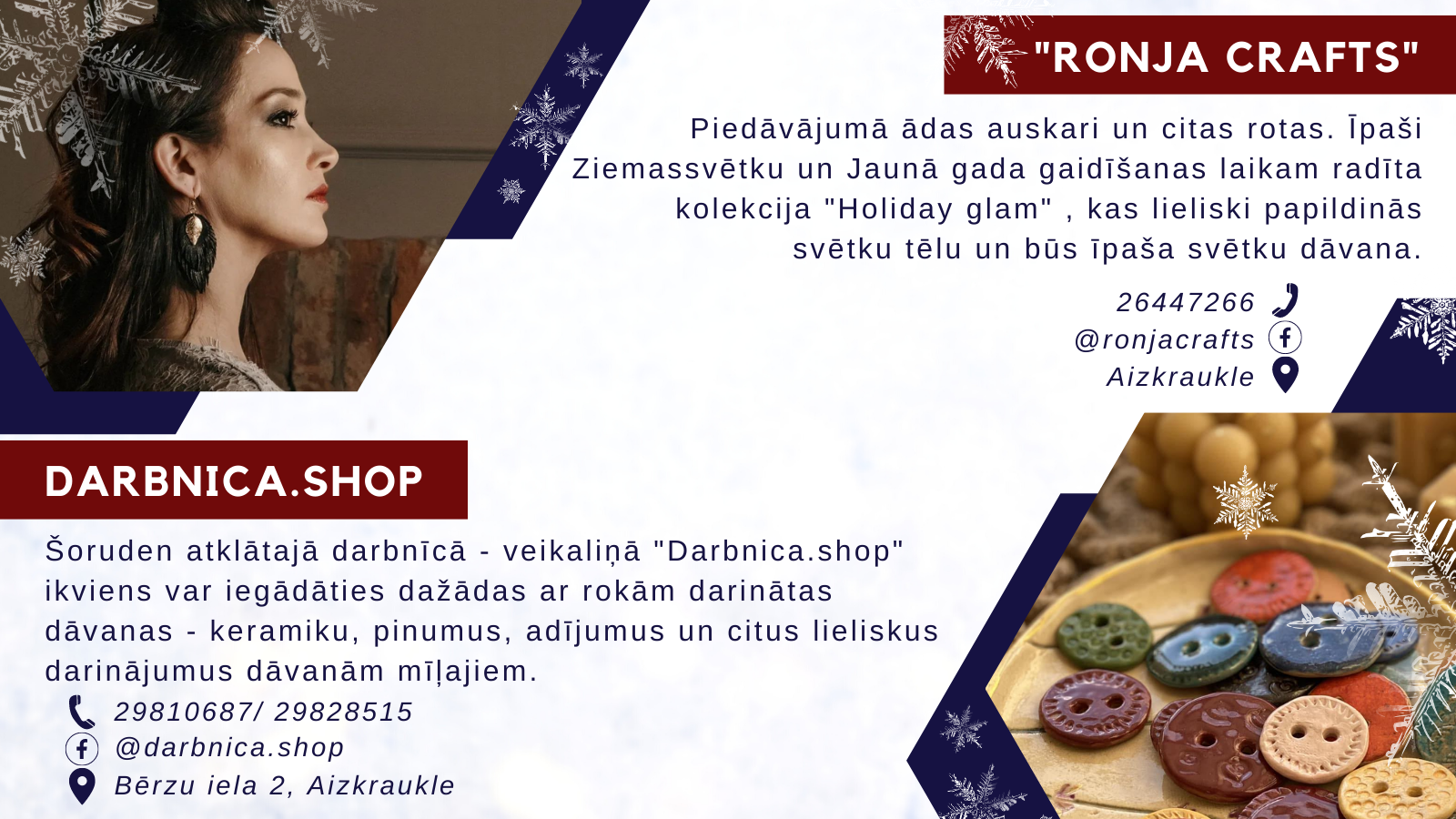 "RONJA CRAFTS"

Piedāvājumā ādas auskari un citas rotas. Īpaši Ziemassvētku un Jaunā gada gaidīšanas laikam radīta kolekcija "Holiday glam" , kas lieliski papildinās svētku tēlu un būs īpaša svētku dāvana.

26447266
@ronjacrafts
Aizkraukle

DARBNICA.SHOP

Šoruden atklātajā darbnīcā - veikaliņā "Darbnica.shop" ikviens var iegādāties dažādas ar rokām darinātas dāvanas - keramiku, pinumus, adījumus un citus lieliskus darinājumus dāvanām mīļajiem.

29810687/ 29828515
@darbnica.shop
Bērzu iela 2, Aizkraukle